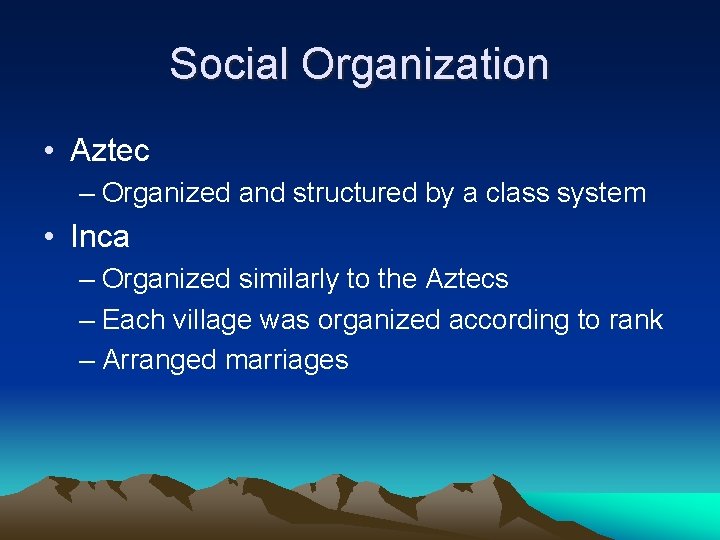 Social Organization

• Aztec
– Organized and structured by a class system
• Inca
– Organized similarly to the Aztecs
– Each village was organized according to rank
– Arranged marriages